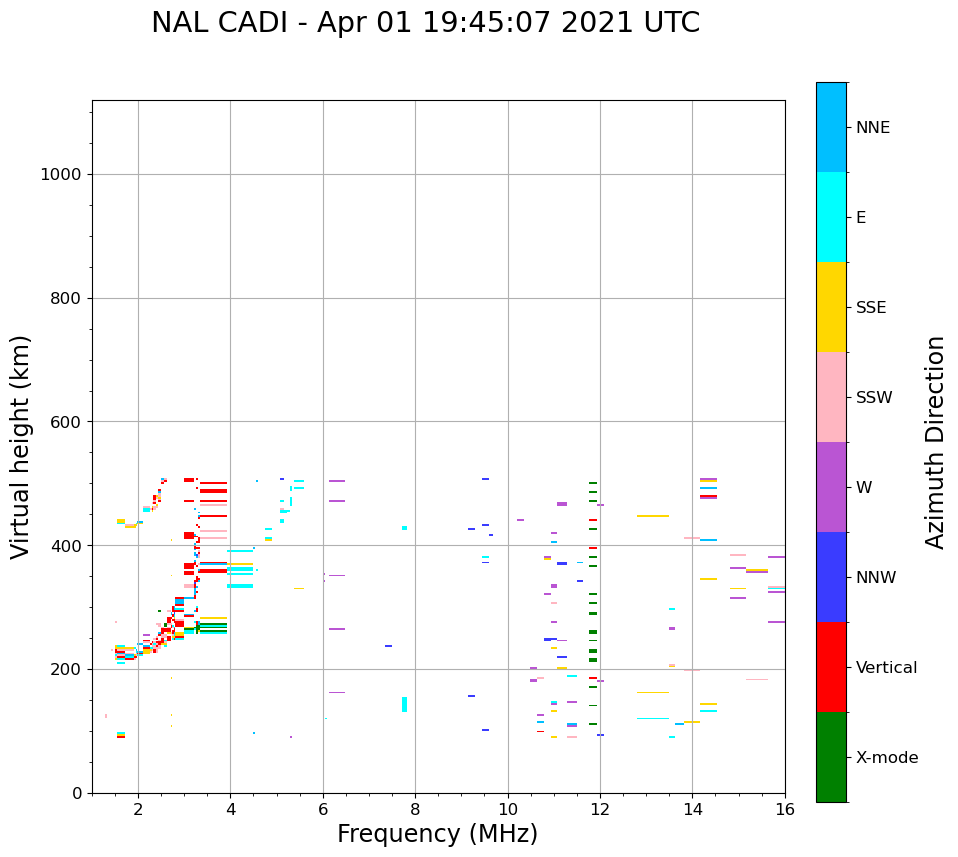 NAL CADI - Apr 01 19:45:07 2021 UTC

Virtual height (km)

1000
800
600
400
200
0

2
4
6
8
10
12
14
16

Frequency (MHz)

NNE
E
SSE
SSW
W
NNW
Vertical
X-mode

Azimuth Direction